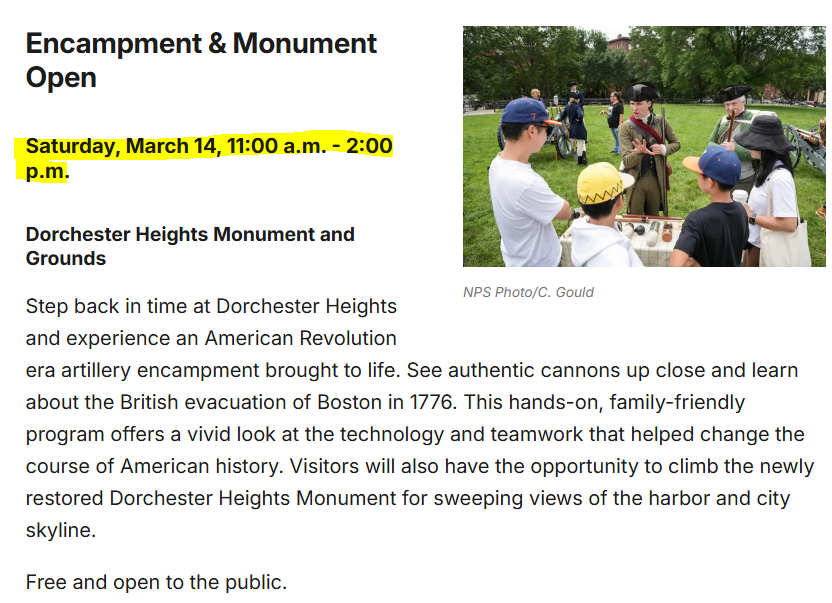 Encampment & Monument Open

Saturday, March 14, 11:00 a.m. - 2:00 p.m.

Dorchester Heights Monument and Grounds

NPS Photo/C. Gould

Step back in time at Dorchester Heights and experience an American Revolution era artillery encampment brought to life. See authentic cannons up close and learn about the British evacuation of Boston in 1776. This hands-on, family-friendly program offers a vivid look at the technology and teamwork that helped change the course of American history. Visitors will also have the opportunity to climb the newly restored Dorchester Heights Monument for sweeping views of the harbor and city skyline.

Free and open to the public.